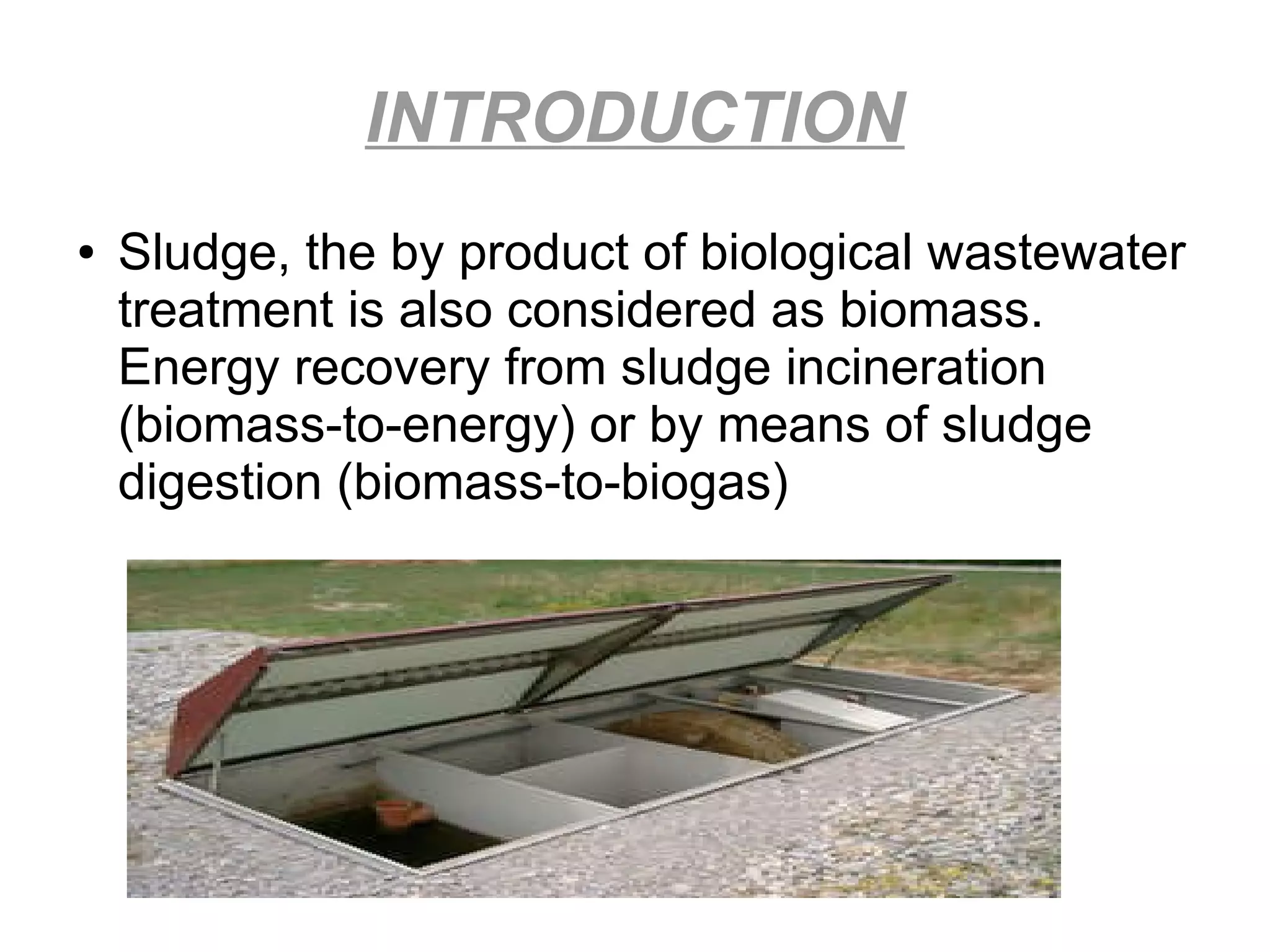 INTRODUCTION

• Sludge, the by product of biological wastewater treatment is also considered as biomass. Energy recovery from sludge incineration (biomass-to-energy) or by means of sludge digestion (biomass-to-biogas)